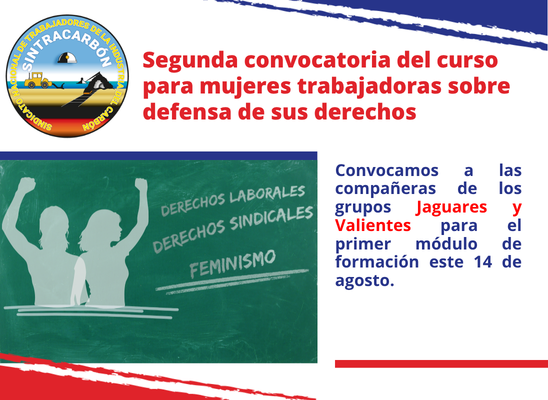 SINDICATO NACIONAL DE TRABAJADORES DE LA INDUSTRIA DEL CARBÓN
SINTRACARBÓN

Segunda convocatoria del curso para mujeres trabajadoras sobre defensa de sus derechos

DERECHOS LABORALES
DERECHOS SINDICALES
FEMINISMO

Convocamos a las compañeras de los grupos Jaguares y Valientes para el primer módulo de formación este 14 de agosto.